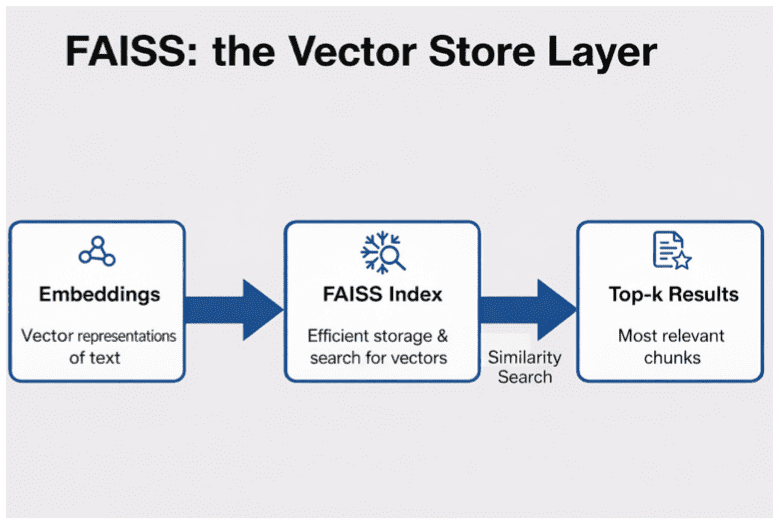 FAISS: the Vector Store Layer

Embeddings

Vector representations of text

FAISS Index

Efficient storage & search for vectors

Similarity Search

Top-k Results

Most relevant chunks